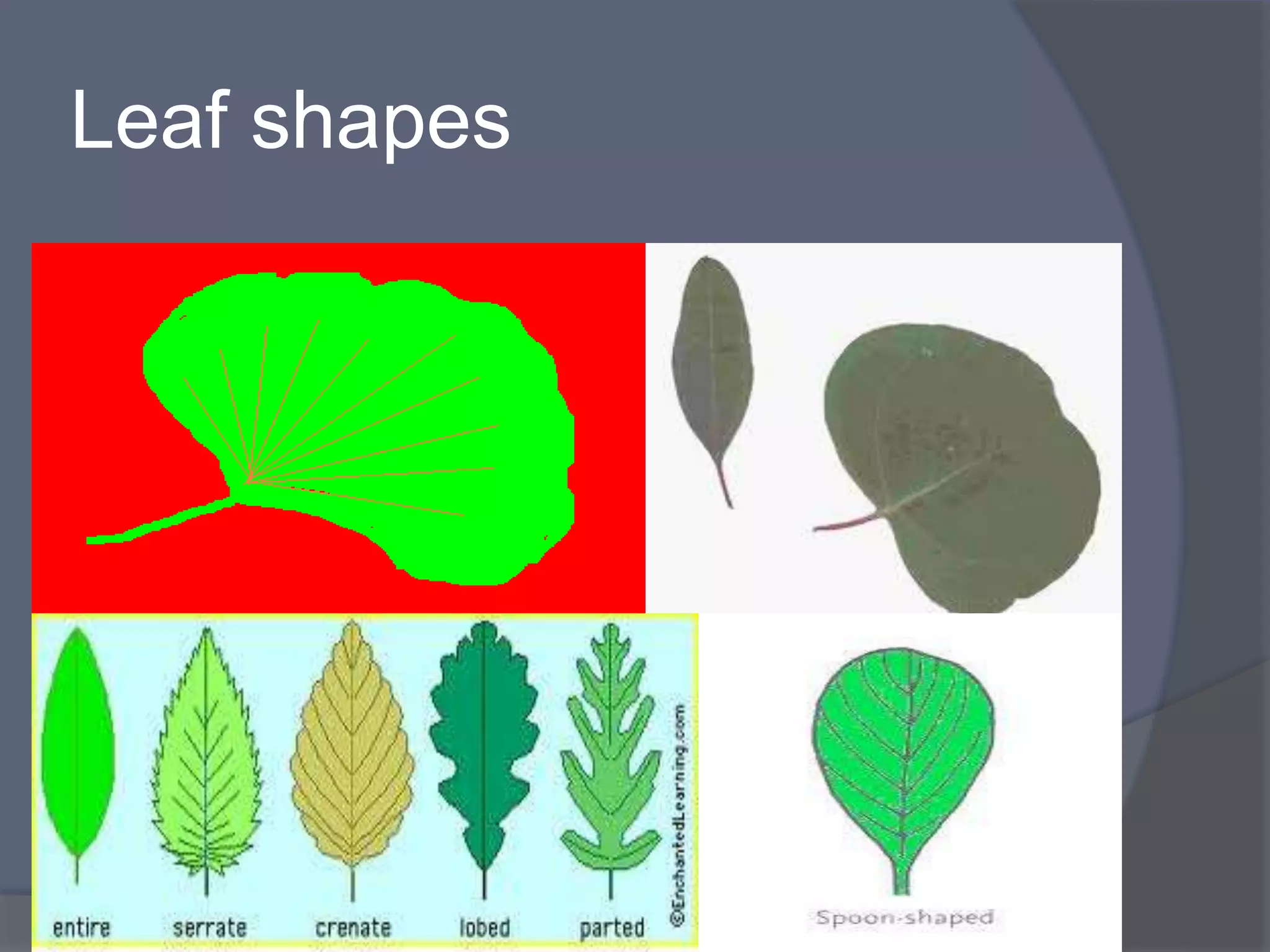 Leaf shapes

entire serrate crenate lobed parted

©EnchantedLearning.com

Spoon-shaped